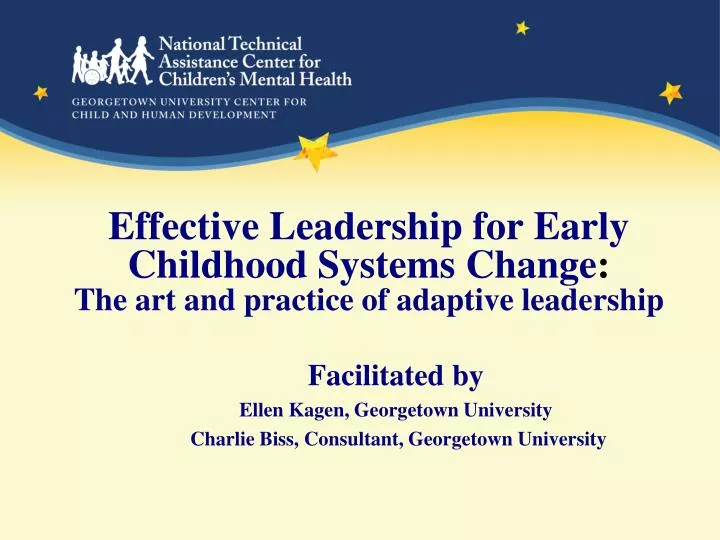 National Technical Assistance Center for Children's Mental Health
GEORGETOWN UNIVERSITY CENTER FOR CHILD AND HUMAN DEVELOPMENT

Effective Leadership for Early Childhood Systems Change:
The art and practice of adaptive leadership

Facilitated by
Ellen Kagen, Georgetown University
Charlie Biss, Consultant, Georgetown University